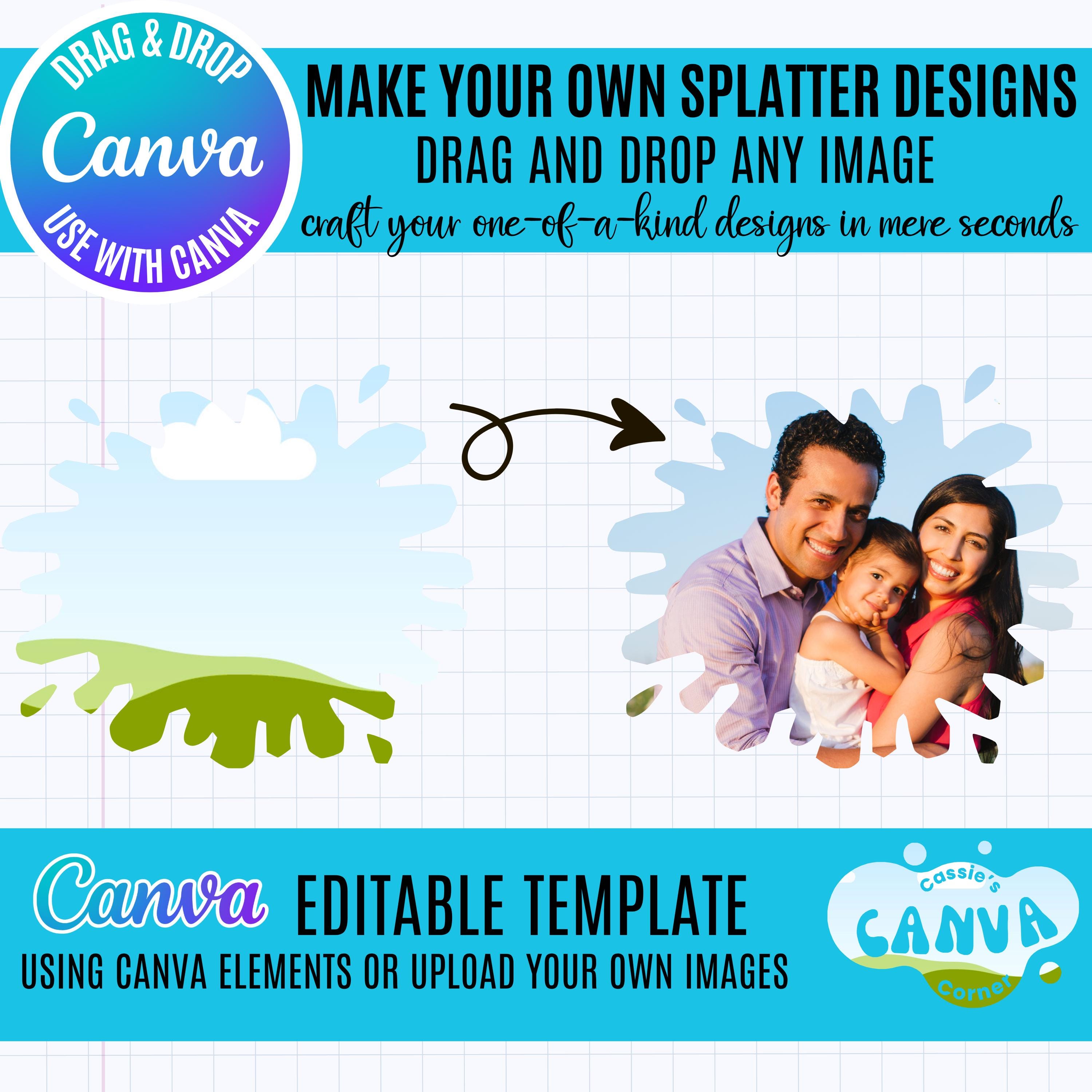 DRAG & DROP
Canva
USE WITH CANVA

MAKE YOUR OWN SPLATTER DESIGNS
DRAG AND DROP ANY IMAGE
craft your one-of-a-kind designs in mere seconds

Canva EDITABLE TEMPLATE
USING CANVA ELEMENTS OR UPLOAD YOUR OWN IMAGES

Cassie's
CANVA
Corner